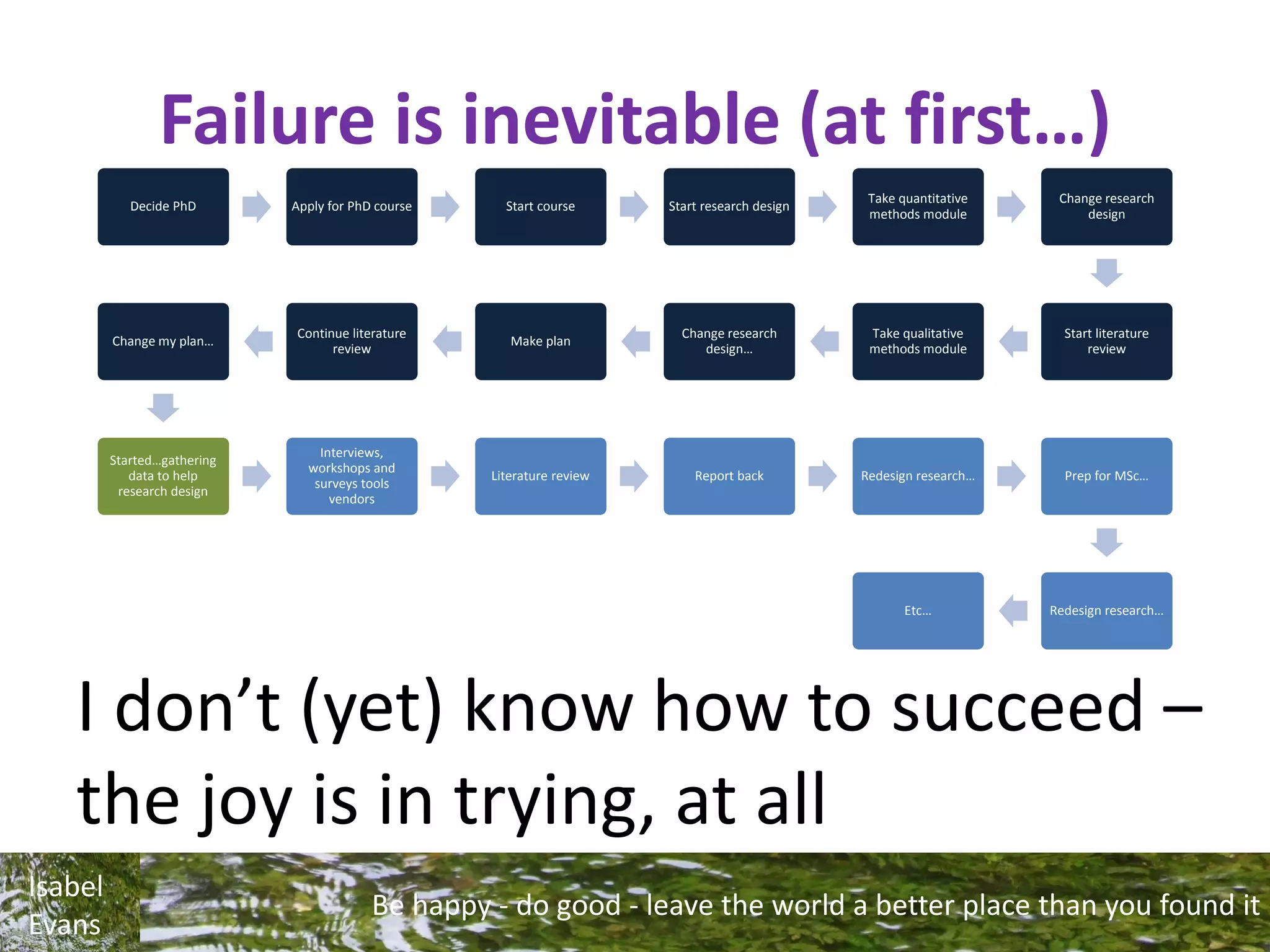 Failure is inevitable (at first…)

Decide PhD

Apply for PhD course

Start course

Start research design

Take quantitative methods module

Change research design

Start literature review

Take qualitative methods module

Change research design…

Make plan

Continue literature review

Change my plan…

Started…gathering data to help research design

Interviews, workshops and surveys tools vendors

Literature review

Report back

Redesign research…

Prep for MSc…

Redesign research…

Etc…

I don't (yet) know how to succeed – the joy is in trying, at all

Isabel Evans

Be happy - do good - leave the world a better place than you found it